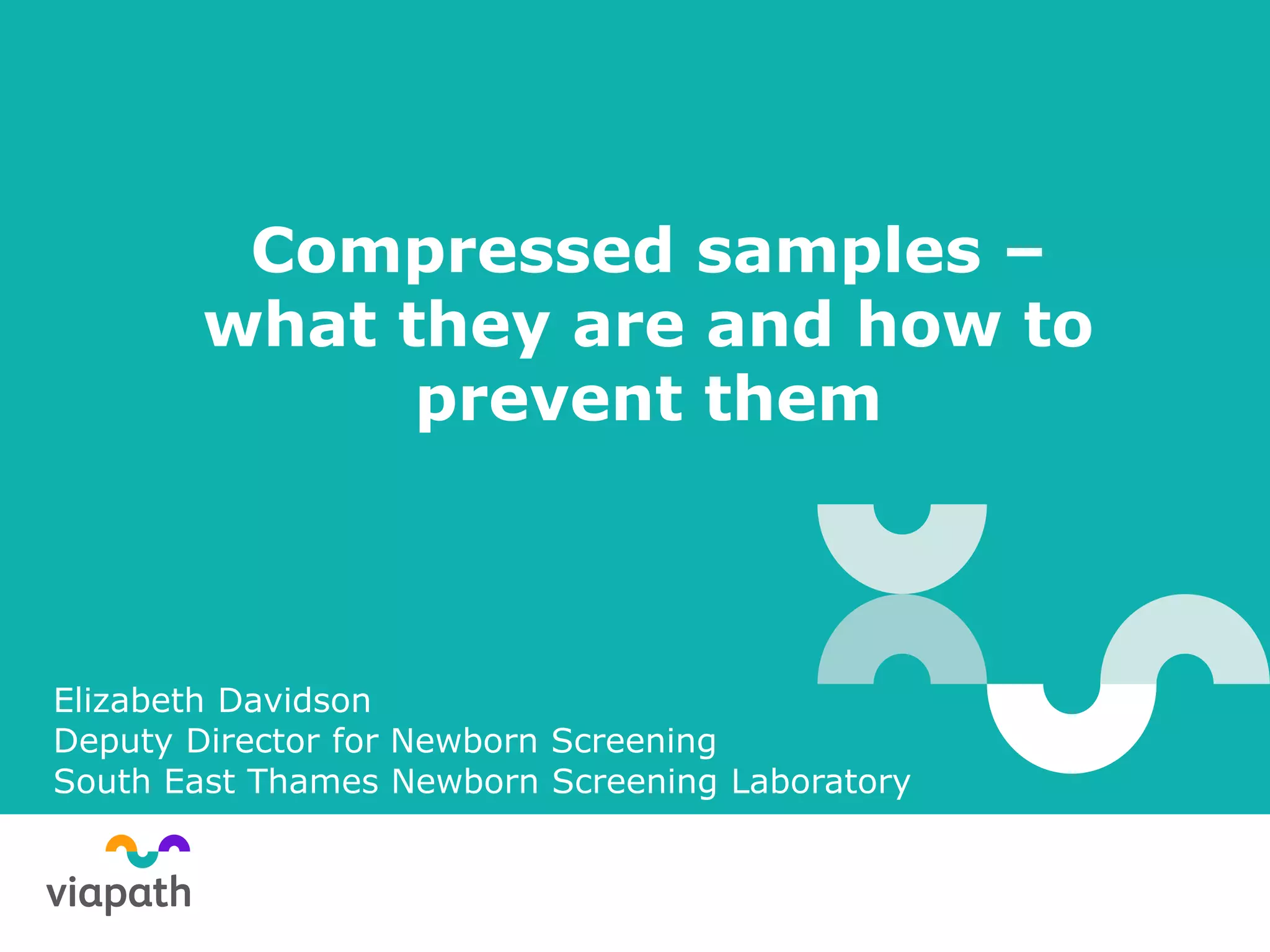 Compressed samples – what they are and how to prevent them

Elizabeth Davidson
Deputy Director for Newborn Screening
South East Thames Newborn Screening Laboratory

viapath